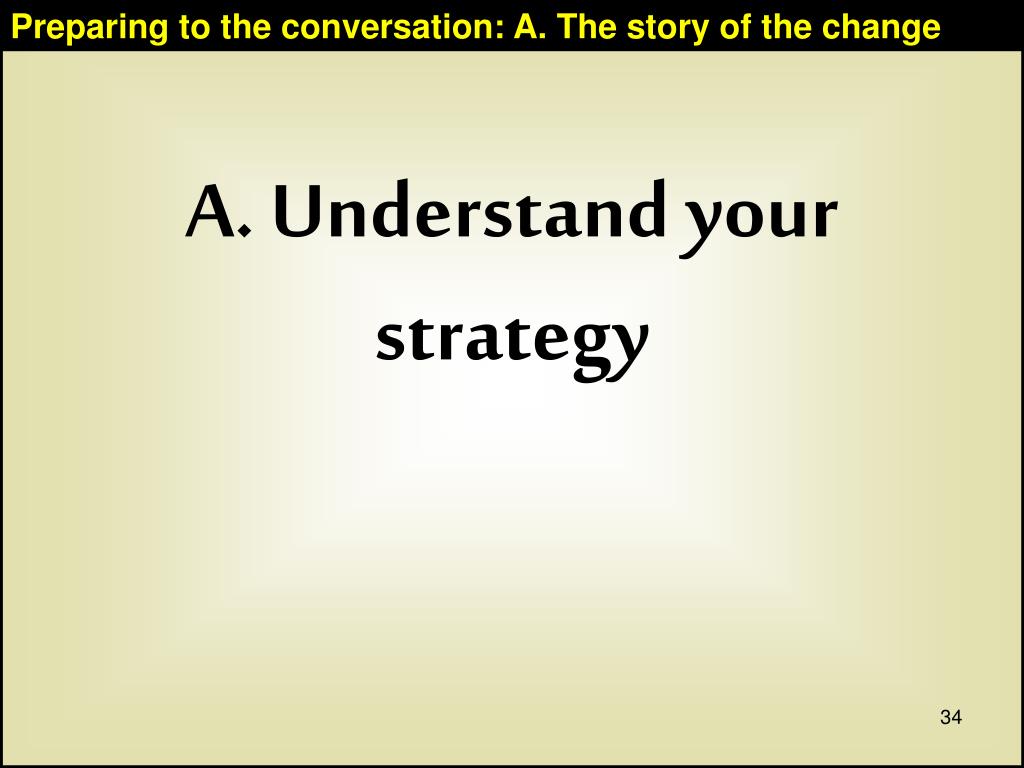 Preparing to the conversation: A. The story of the change

A. Understand your strategy

34